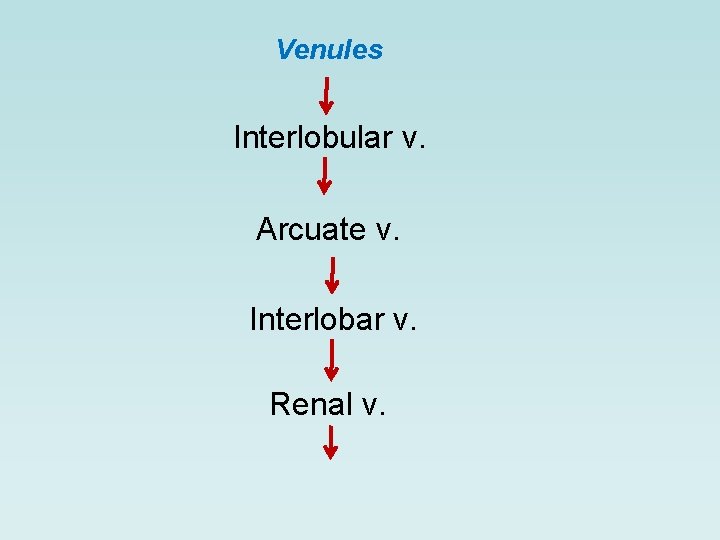 Venules

Interlobular v.

Arcuate v.

Interlobar v.

Renal v.